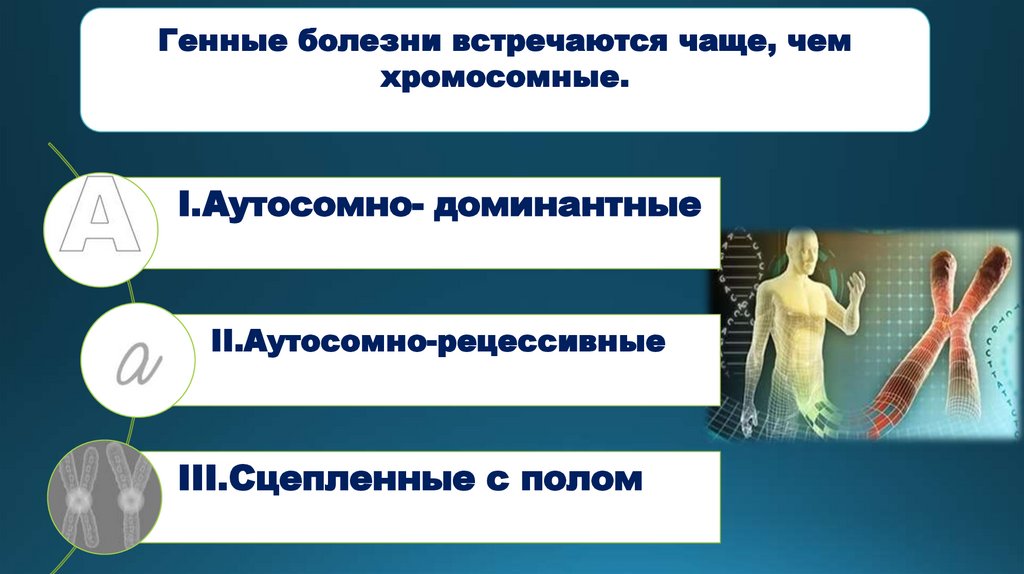 Генные болезни встречаются чаще, чем хромосомные.

A

I.Аутосомно- доминантные

a

II.Аутосомно-рецессивные

III.Сцепленные с полом